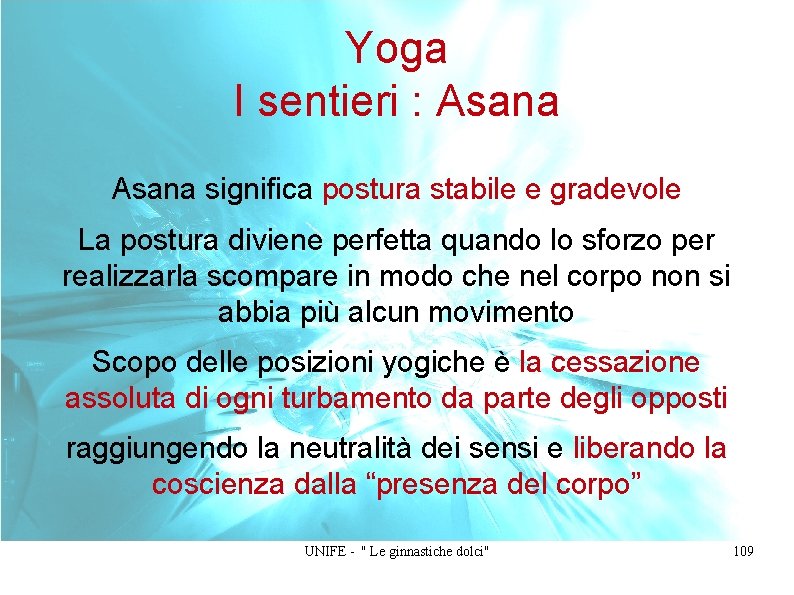 Yoga
I sentieri : Asana

Asana significa postura stabile e gradevole

La postura diviene perfetta quando lo sforzo per realizzarla scompare in modo che nel corpo non si abbia più alcun movimento

Scopo delle posizioni yogiche è la cessazione assoluta di ogni turbamento da parte degli opposti

raggiungendo la neutralità dei sensi e liberando la coscienza dalla “presenza del corpo”

UNIFE - " Le ginnastiche dolci"

109